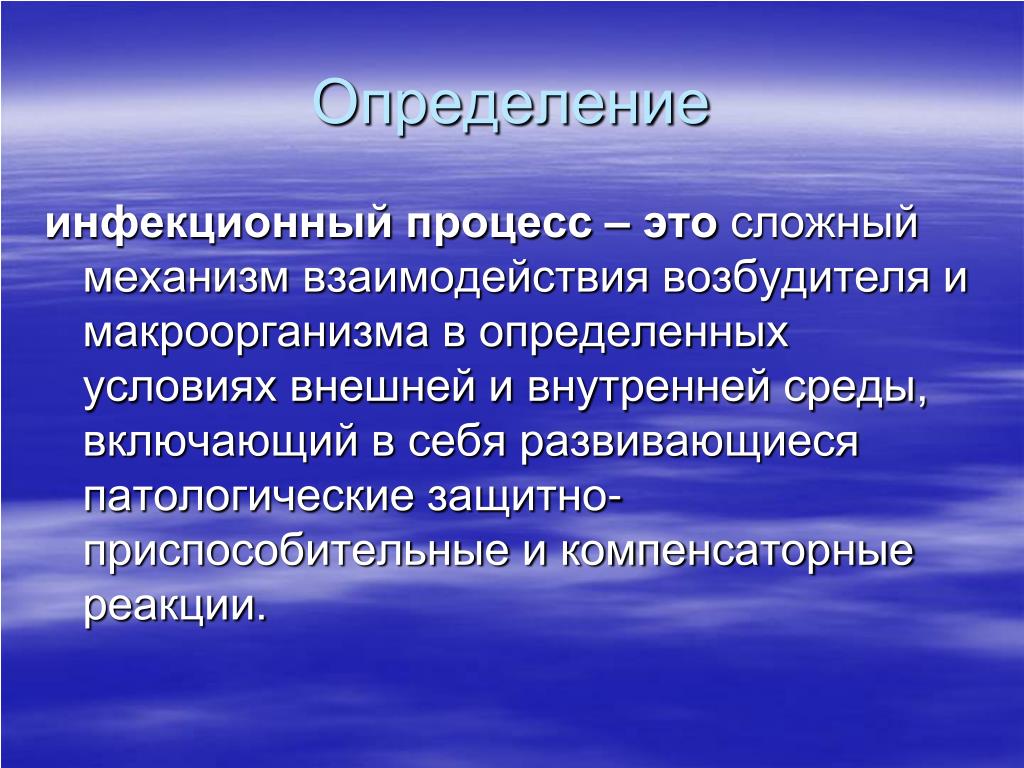 Определение

инфекционный процесс – это сложный механизм взаимодействия возбудителя и макроорганизма в определенных условиях внешней и внутренней среды, включающий в себя развивающиеся патологические защитно-приспособительные и компенсаторные реакции.